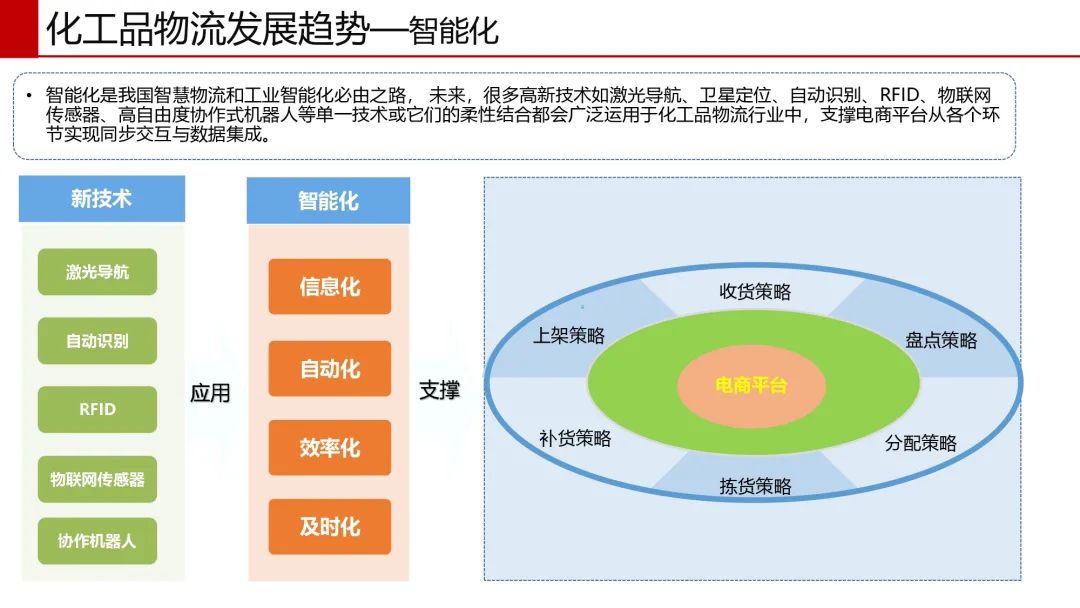 化工品物流发展趋势—智能化

• 智能化是我国智慧物流和工业智能化必由之路， 未来，很多高新技术如激光导航、卫星定位、自动识别、RFID、物联网传感器、高自由度协作式机器人等单一技术或它们的柔性结合都会广泛运用于化工品物流行业中，支撑电商平台从各个环节实现同步交互与数据集成。

新技术

激光导航

自动识别

RFID

物联网传感器

协作机器人

应用

智能化

信息化

自动化

效率化

及时化

支撑

收货策略

上架策略

盘点策略

电商平台

补货策略

分配策略

拣货策略